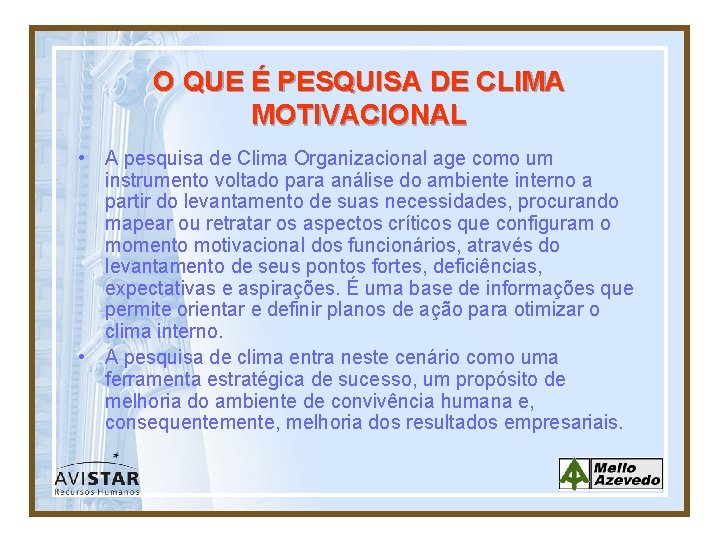 O QUE É PESQUISA DE CLIMA MOTIVACIONAL

• A pesquisa de Clima Organizacional age como um instrumento voltado para análise do ambiente interno a partir do levantamento de suas necessidades, procurando mapear ou retratar os aspectos críticos que configuram o momento motivacional dos funcionários, através do levantamento de seus pontos fortes, deficiências, expectativas e aspirações. É uma base de informações que permite orientar e definir planos de ação para otimizar o clima interno.

• A pesquisa de clima entra neste cenário como uma ferramenta estratégica de sucesso, um propósito de melhoria do ambiente de convivência humana e, consequentemente, melhoria dos resultados empresariais.

AVISTAR
Recursos Humanos

Mello Azevedo